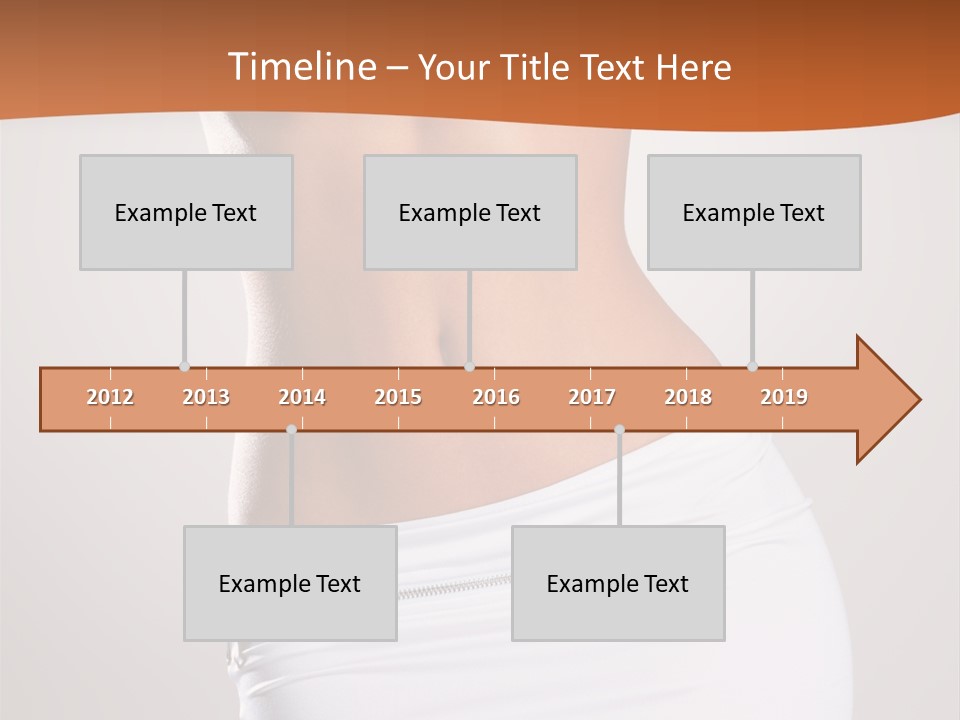 Timeline – Your Title Text Here

Example Text

Example Text

Example Text

2012 2013 2014 2015 2016 2017 2018 2019

Example Text

Example Text